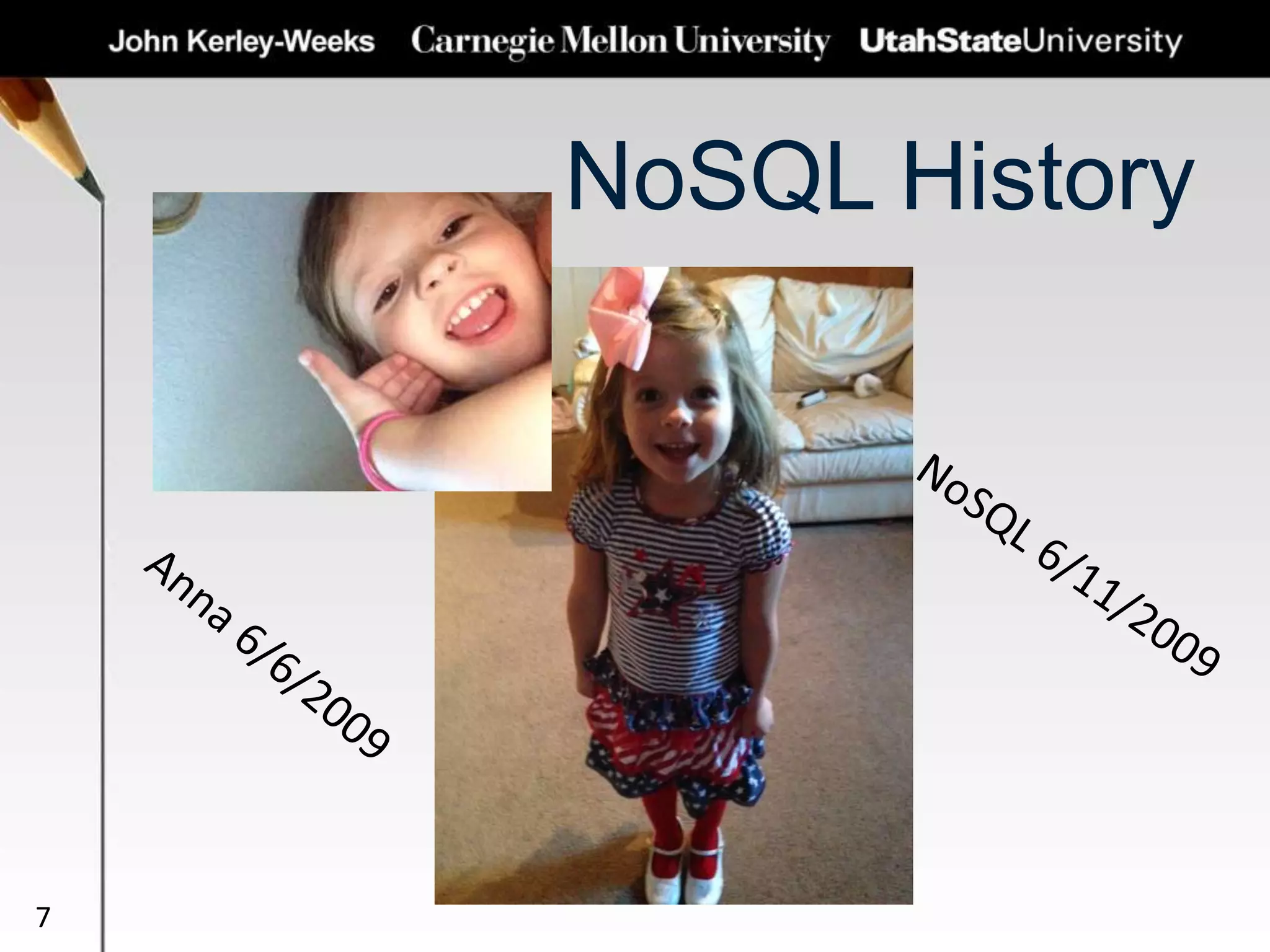 John Kerley-Weeks Carnegie Mellon University UtahStateUniversity

NoSQL History

Anna 6/6/2009

NoSQL 6/11/2009

7